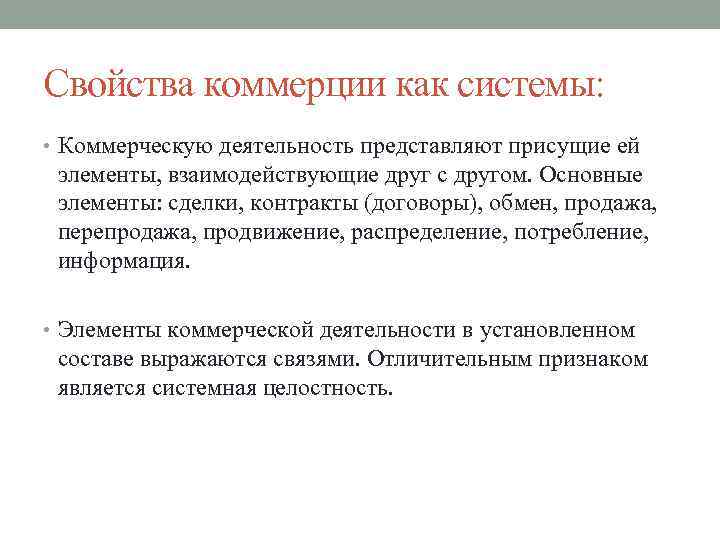 Свойства коммерции как системы:

• Коммерческую деятельность представляют присущие ей элементы, взаимодействующие друг с другом. Основные элементы: сделки, контракты (договоры), обмен, продажа, перепродажа, продвижение, распределение, потребление, информация.

• Элементы коммерческой деятельности в установленном составе выражаются связями. Отличительным признаком является системная целостность.